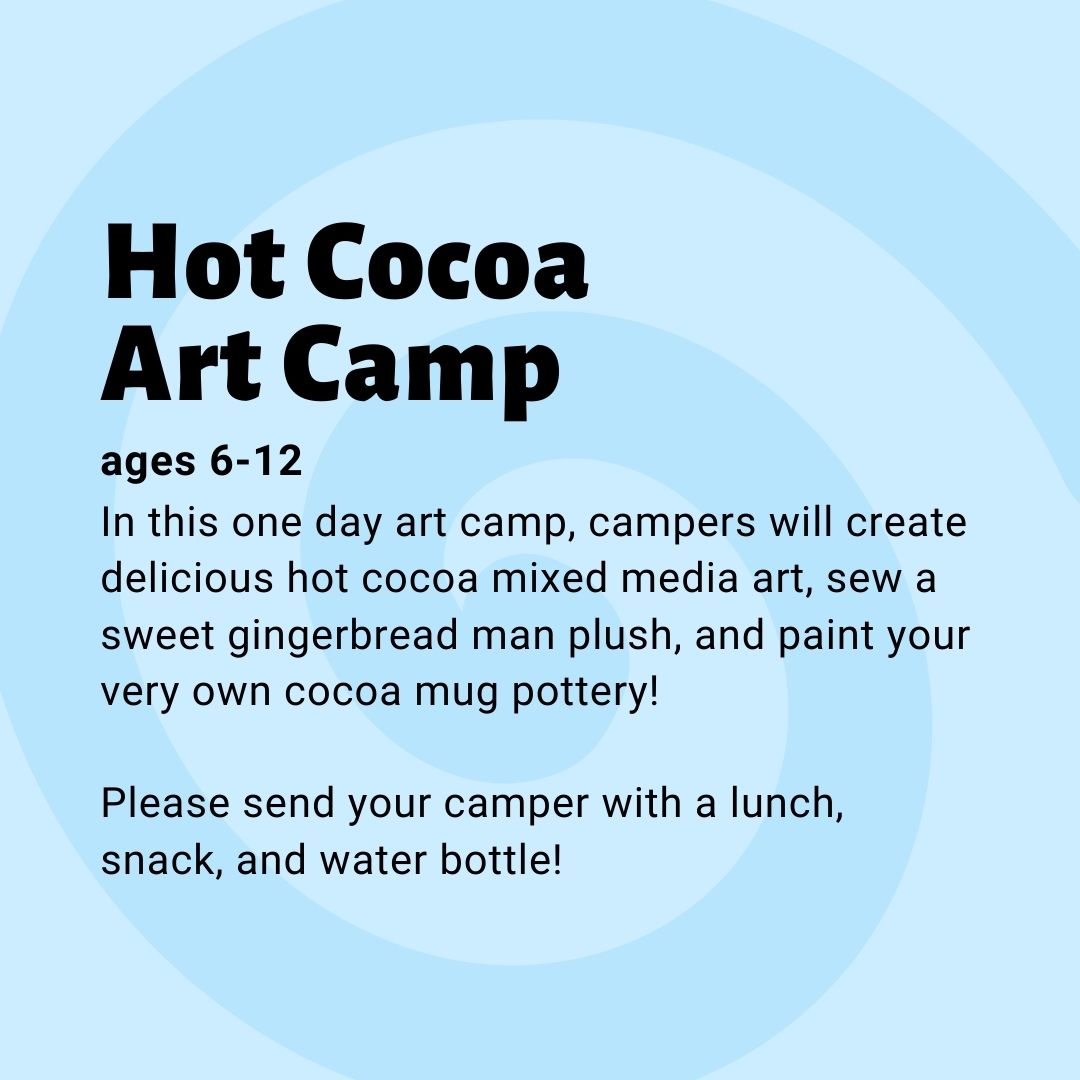 Hot Cocoa
Art Camp

ages 6-12

In this one day art camp, campers will create delicious hot cocoa mixed media art, sew a sweet gingerbread man plush, and paint your very own cocoa mug pottery!

Please send your camper with a lunch, snack, and water bottle!